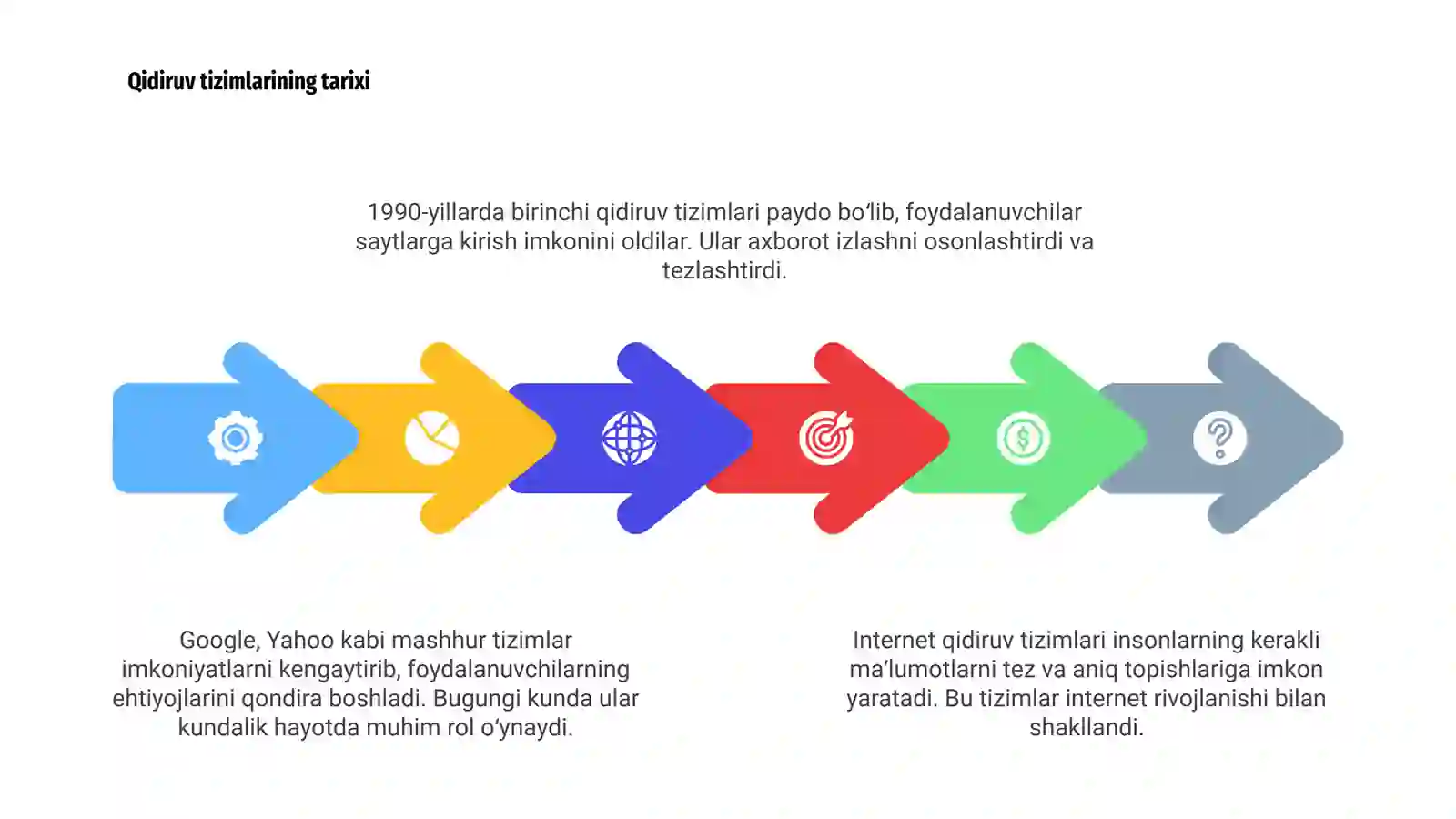 Qidiruv tizimlarining tarixi

1990-yillarda birinchi qidiruv tizimlari paydo bo‘lib, foydalanuvchilar saytlarga kirish imkonini oldilar. Ular axborot izlashni osonlashtirdi va tezlashtirdi.

Google, Yahoo kabi mashhur tizimlar imkoniyatlarni kengaytirib, foydalanuvchilarning ehtiyojlarini qondira boshladi. Bugungi kunda ular kundalik hayotda muhim rol o‘ynaydi.

Internet qidiruv tizimlari insonlarning kerakli ma’lumotlarni tez va aniq topishlariga imkon yaratadi. Bu tizimlar internet rivojlanishi bilan shakllandi.